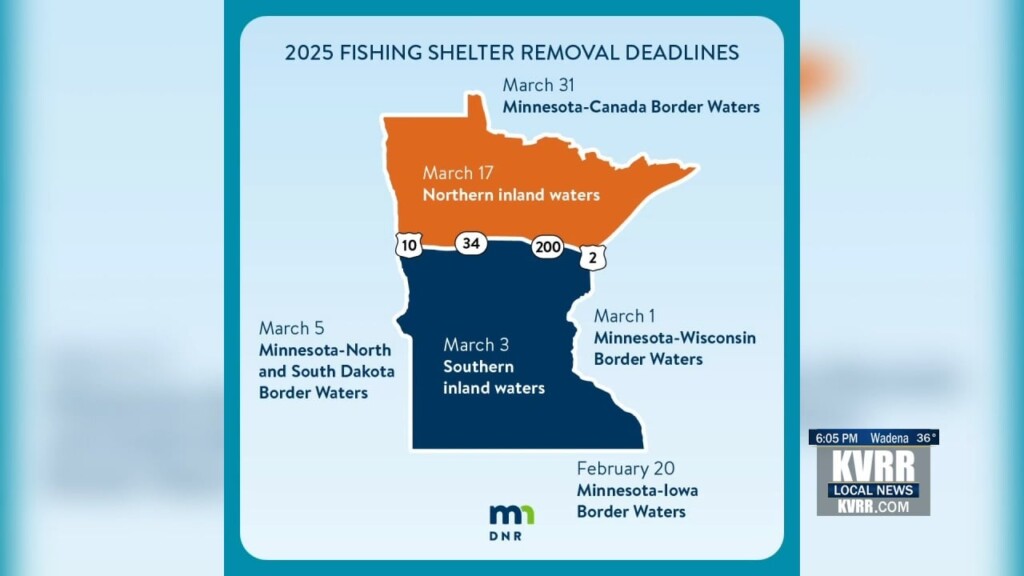 2025 FISHING SHELTER REMOVAL DEADLINES

March 31
Minnesota-Canada Border Waters

March 17
Northern inland waters

10 34 200 2

March 5
Minnesota-North and South Dakota Border Waters

March 3
Southern inland waters

March 1
Minnesota-Wisconsin Border Waters

February 20
Minnesota-Iowa Border Waters

mn
DNR

6:05 PM Wadena 36°
KVRR
LOCAL NEWS
KVRR.COM